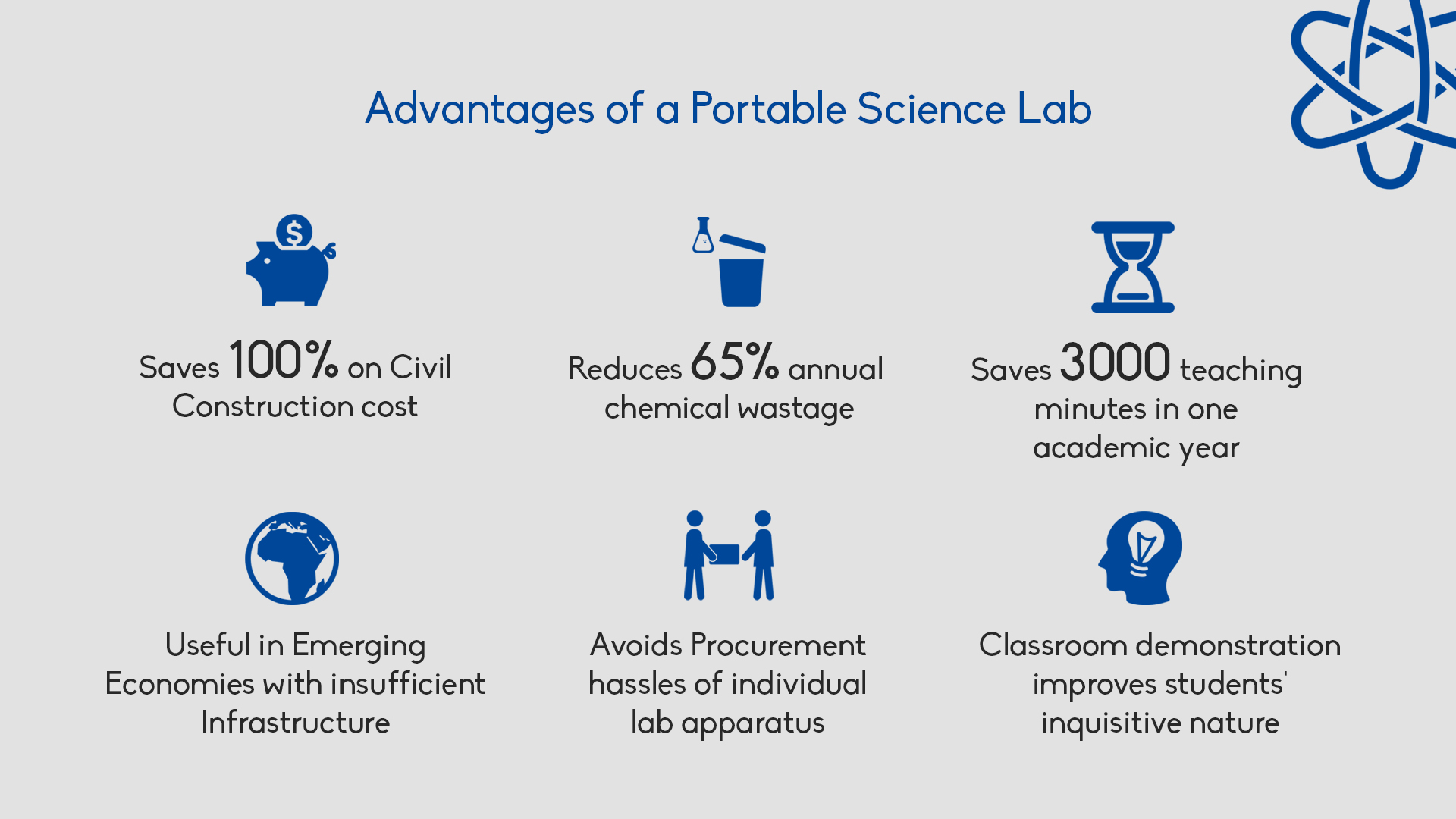 Advantages of a Portable Science Lab

Saves 100% on Civil Construction cost

Reduces 65% annual chemical wastage

Saves 3000 teaching minutes in one academic year

Useful in Emerging Economies with insufficient Infrastructure

Avoids Procurement hassles of individual lab apparatus

Classroom demonstration improves students' inquisitive nature